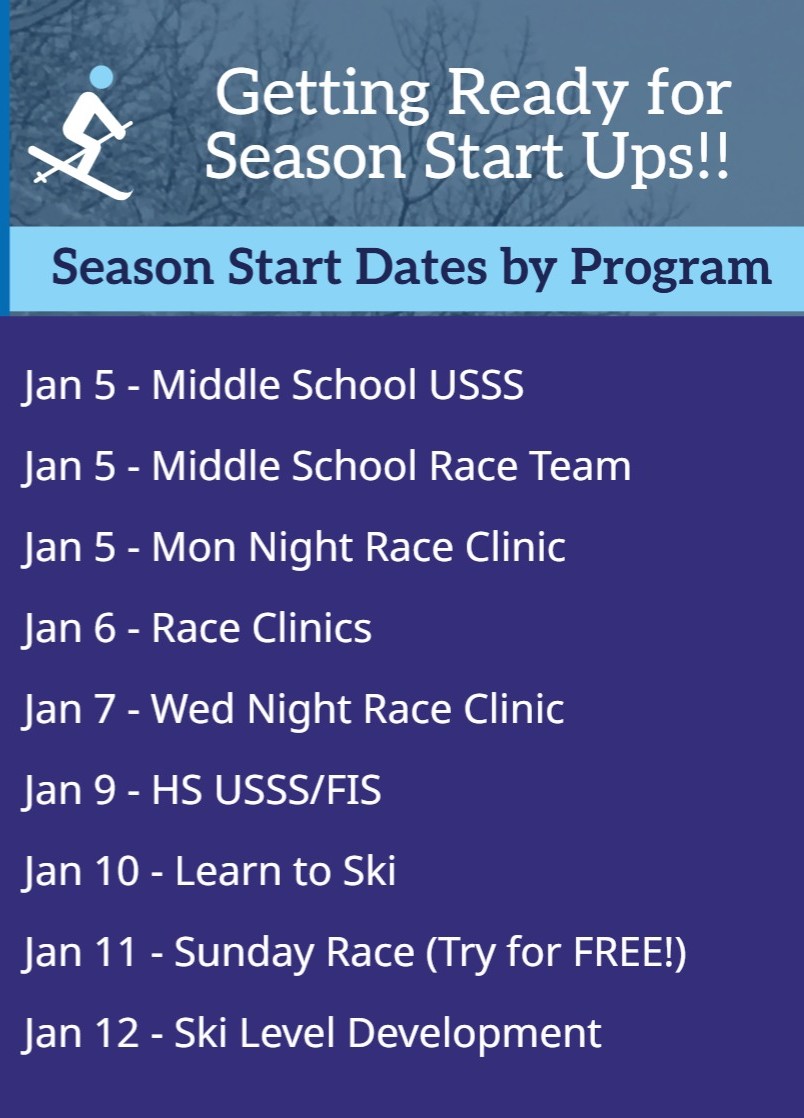 Getting Ready for Season Start Ups!!

Season Start Dates by Program

Jan 5 - Middle School USSS

Jan 5 - Middle School Race Team

Jan 5 - Mon Night Race Clinic

Jan 6 - Race Clinics

Jan 7 - Wed Night Race Clinic

Jan 9 - HS USSS/FIS

Jan 10 - Learn to Ski

Jan 11 - Sunday Race (Try for FREE!)

Jan 12 - Ski Level Development